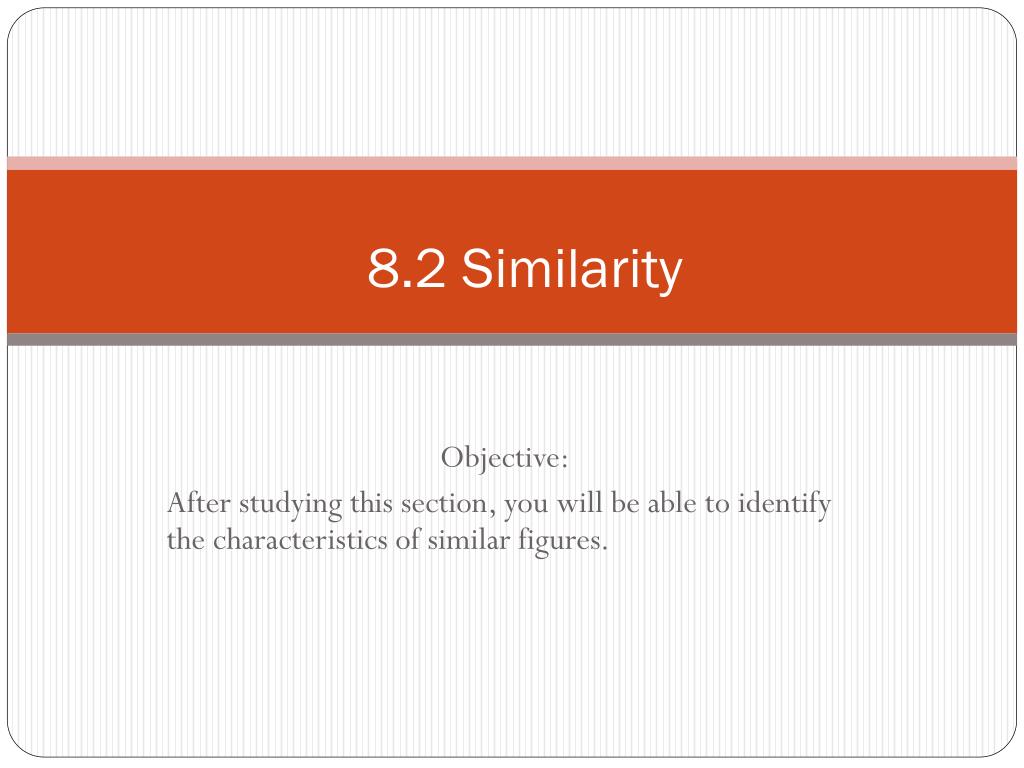 8.2 Similarity

Objective:
After studying this section, you will be able to identify the characteristics of similar figures.